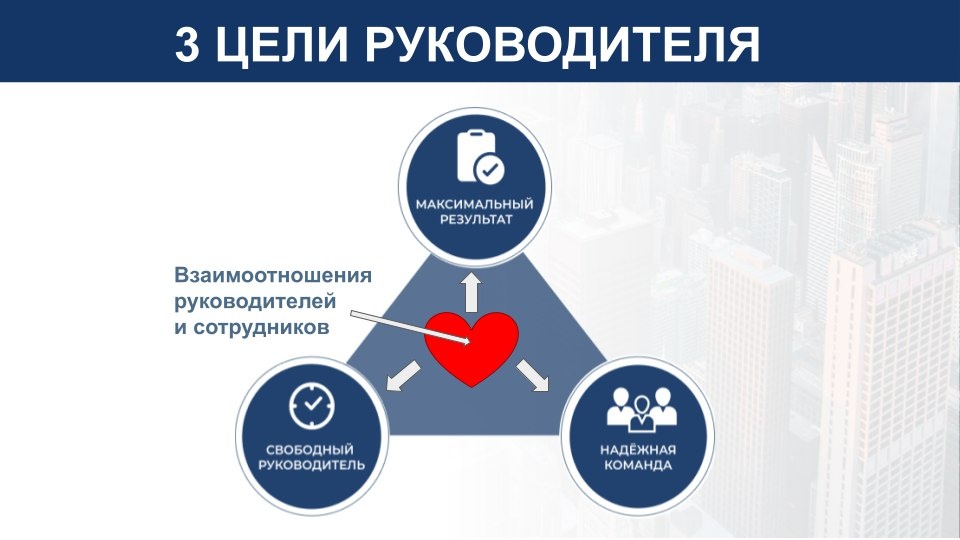 3 ЦЕЛИ РУКОВОДИТЕЛЯ

МАКСИМАЛЬНЫЙ РЕЗУЛЬТАТ

Взаимоотношения руководителей и сотрудников

СВОБОДНЫЙ РУКОВОДИТЕЛЬ

НАДЁЖНАЯ КОМАНДА